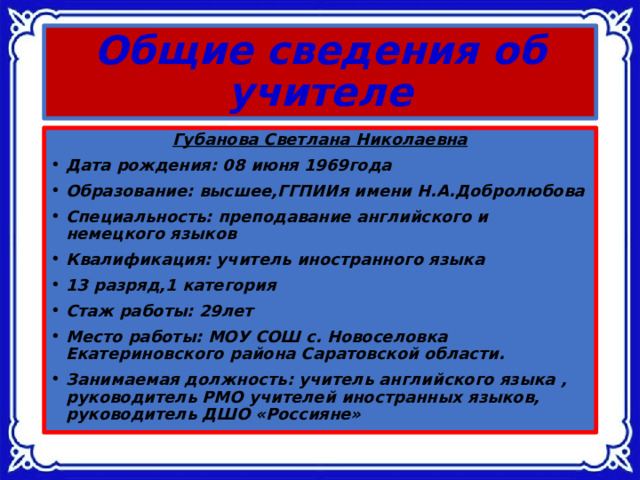 Общие сведения об учителе

Губанова Светлана Николаевна

• Дата рождения: 08 июня 1969года
• Образование: высшее,ГГПИИя имени Н.А.Добролюбова
• Специальность: преподавание английского и немецкого языков
• Квалификация: учитель иностранного языка
• 13 разряд,1 категория
• Стаж работы: 29лет
• Место работы: МОУ СОШ с. Новоселовка Екатериновского района Саратовской области.
• Занимаемая должность: учитель английского языка , руководитель РМО учителей иностранных языков, руководитель ДШО «Россияне»